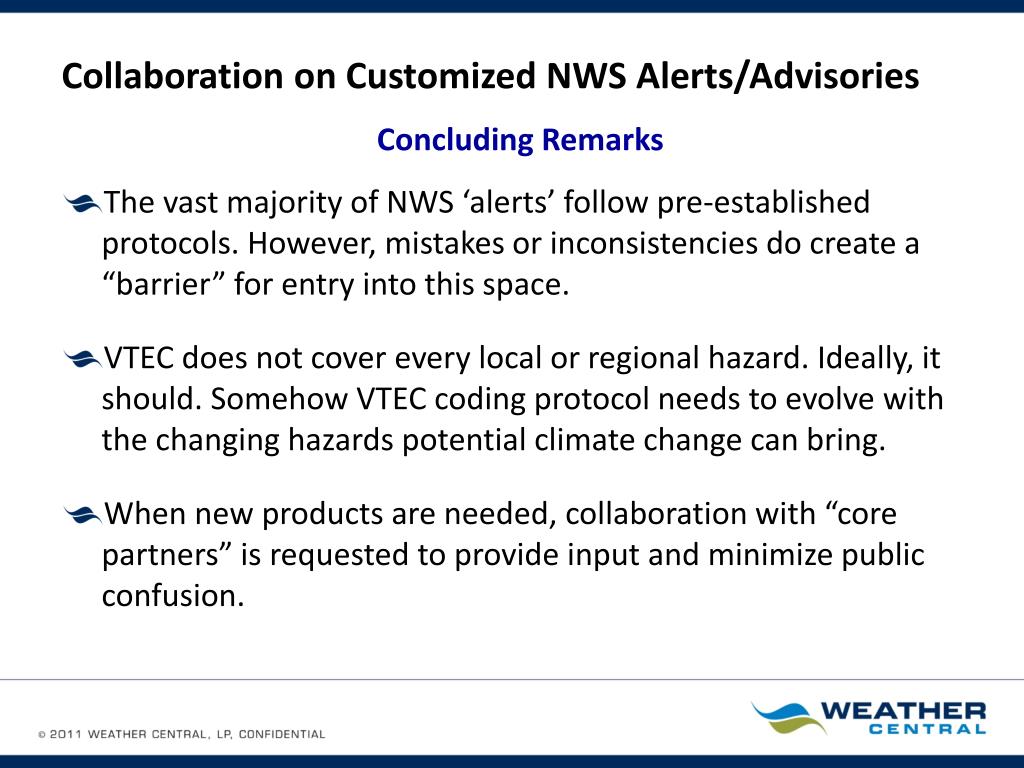 Collaboration on Customized NWS Alerts/Advisories

Concluding Remarks

The vast majority of NWS ‘alerts’ follow pre-established protocols. However, mistakes or inconsistencies do create a “barrier” for entry into this space.

VTEC does not cover every local or regional hazard. Ideally, it should. Somehow VTEC coding protocol needs to evolve with the changing hazards potential climate change can bring.

When new products are needed, collaboration with “core partners” is requested to provide input and minimize public confusion.

© 2011 WEATHER CENTRAL, LP, CONFIDENTIAL

WEATHER CENTRAL